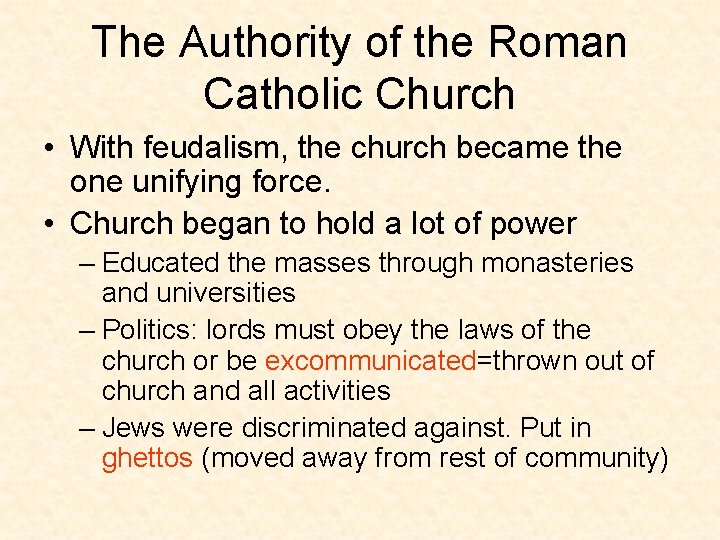 The Authority of the Roman Catholic Church

• With feudalism, the church became the one unifying force.

• Church began to hold a lot of power

– Educated the masses through monasteries and universities

– Politics: lords must obey the laws of the church or be excommunicated=thrown out of church and all activities

– Jews were discriminated against. Put in ghettos (moved away from rest of community)